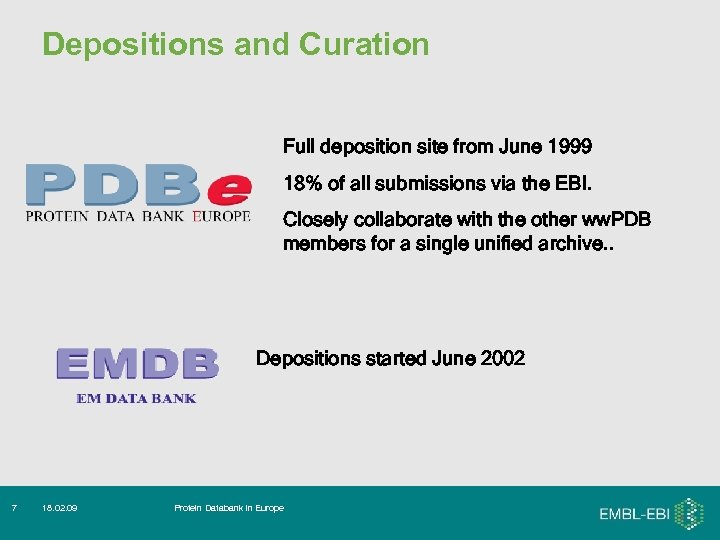 Depositions and Curation

PDBe
PROTEIN DATA BANK EUROPE

Full deposition site from June 1999

18% of all submissions via the EBI.

Closely collaborate with the other wwPDB members for a single unified archive..

EMDB
EM DATA BANK

Depositions started June 2002

7 18.02.09 Protein Databank in Europe

EMBL-EBI